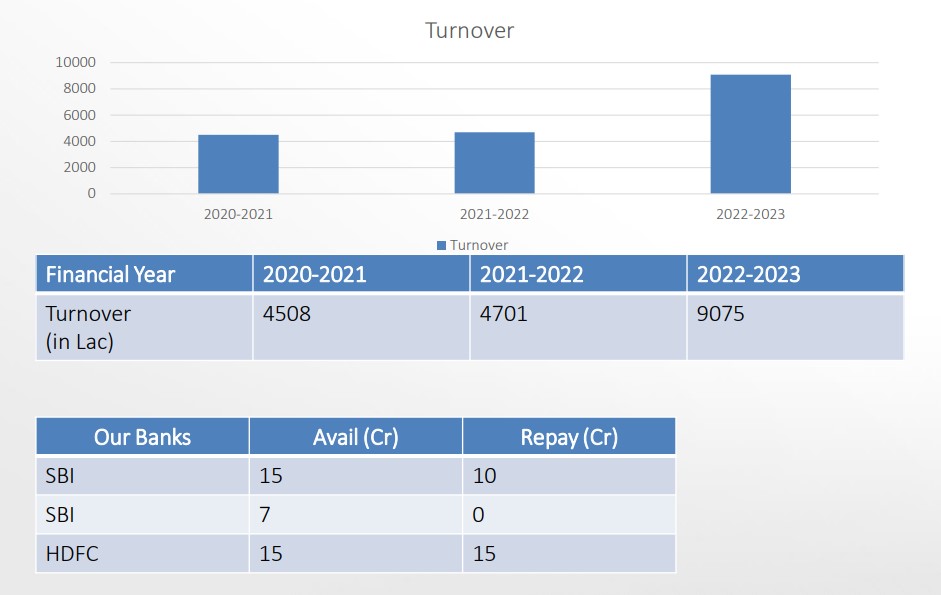 Turnover

10000
8000
6000
4000
2000
0

2020-2021
2021-2022
2022-2023

Turnover

| Financial Year | 2020-2021 | 2021-2022 | 2022-2023 |
|---|---|---|---|
| Turnover (in Lac) | 4508 | 4701 | 9075 |

| Our Banks | Avail (Cr) | Repay (Cr) |
|---|---|---|
| SBI | 15 | 10 |
| SBI | 7 | 0 |
| HDFC | 15 | 15 |